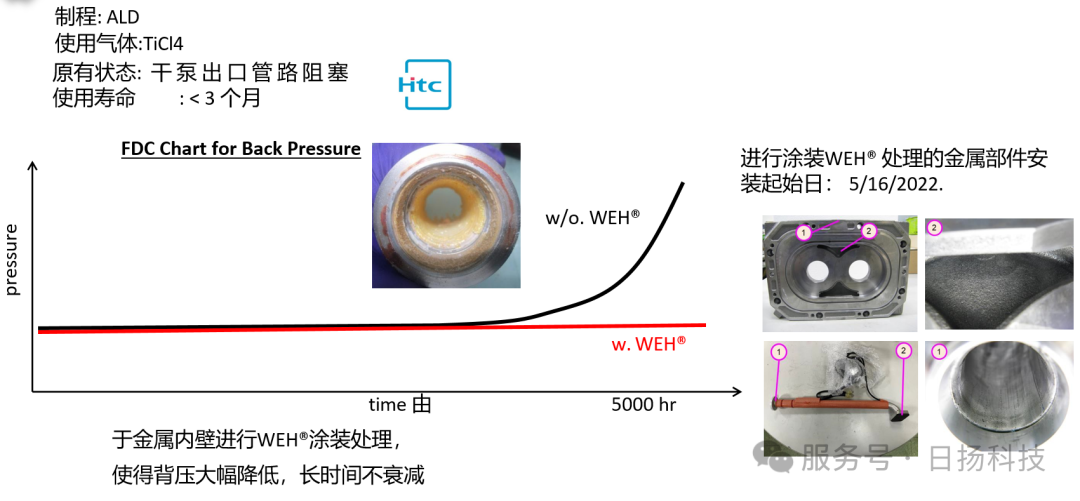 制程: ALD
使用气体:TiCl4
原有状态: 干泵出口管路阻塞
使用寿命 : < 3 个月

Htc

FDC Chart for Back Pressure

pressure

w/o. WEH®

w. WEH®

time 由

5000 hr

于金属内壁进行WEH®涂装处理，
使得背压大幅降低，长时间不衰减

进行涂装WEH® 处理的金属部件安装起始日： 5/16/2022.

1 2 2
1 2 1

服务号 · 日扬科技